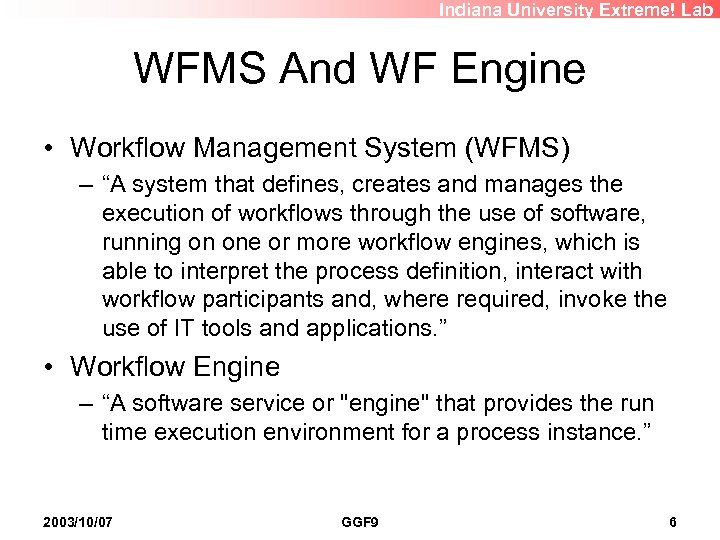 Indiana University Extreme! Lab

WFMS And WF Engine

• Workflow Management System (WFMS)
– “A system that defines, creates and manages the execution of workflows through the use of software, running on one or more workflow engines, which is able to interpret the process definition, interact with workflow participants and, where required, invoke the use of IT tools and applications.”

• Workflow Engine
– “A software service or "engine" that provides the run time execution environment for a process instance.”

2003/10/07 GGF9 6